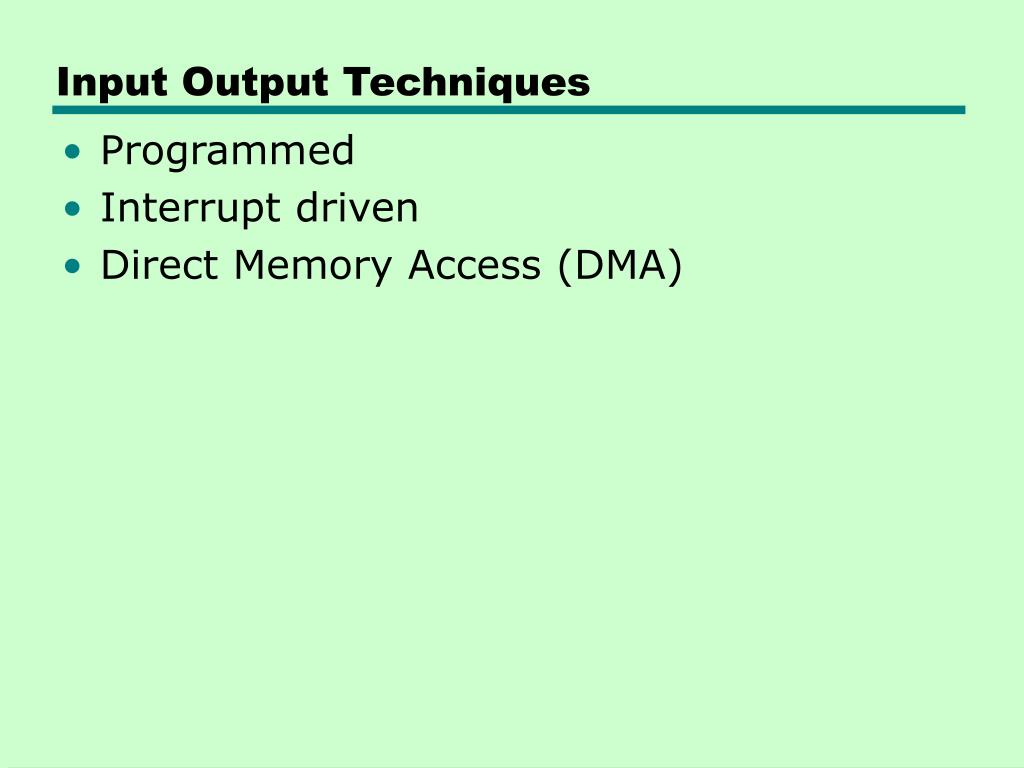 Input Output Techniques

• Programmed
• Interrupt driven
• Direct Memory Access (DMA)